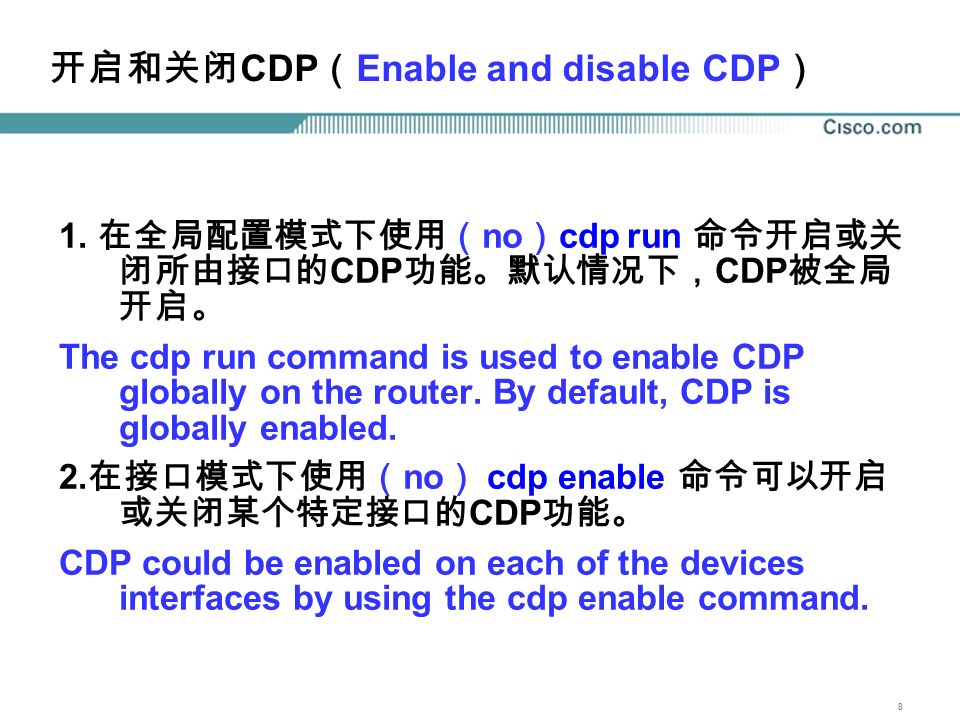 开启和关闭CDP（Enable and disable CDP）

Cisco.com

1. 在全局配置模式下使用（no）cdp run 命令开启或关闭所由接口的CDP功能。默认情况下，CDP被全局开启。

The cdp run command is used to enable CDP globally on the router. By default, CDP is globally enabled.

2.在接口模式下使用（no） cdp enable 命令可以开启或关闭某个特定接口的CDP功能。

CDP could be enabled on each of the devices interfaces by using the cdp enable command.

8